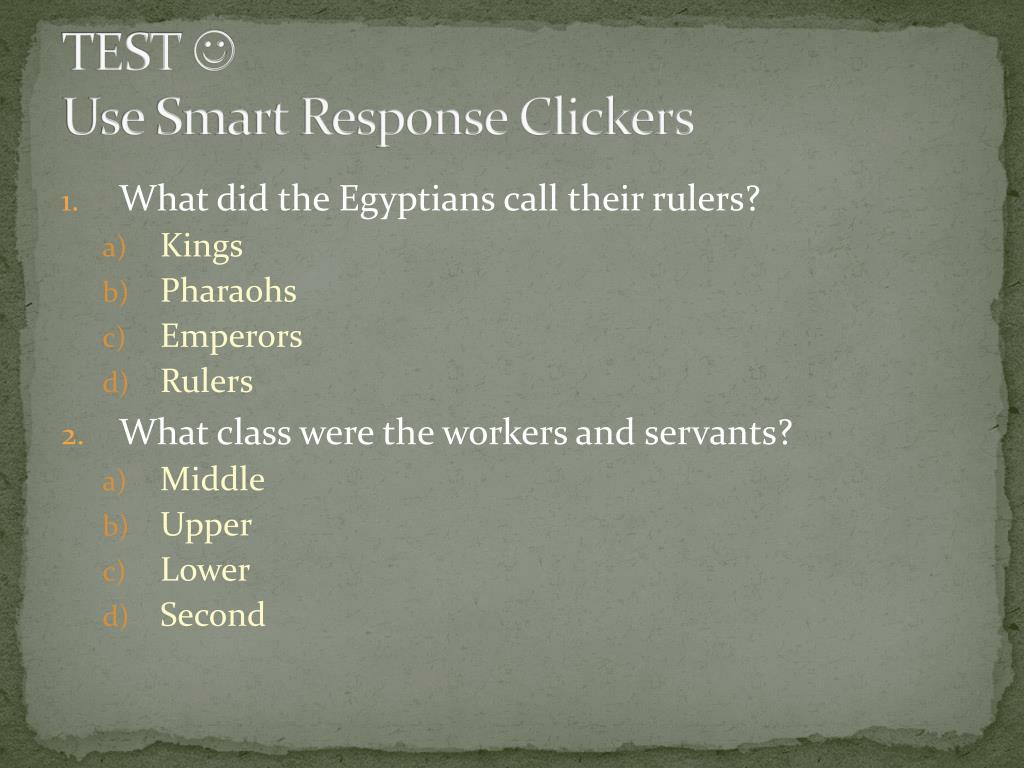 TEST ☺
Use Smart Response Clickers

1. What did the Egyptians call their rulers?
a) Kings
b) Pharaohs
c) Emperors
d) Rulers
2. What class were the workers and servants?
a) Middle
b) Upper
c) Lower
d) Second